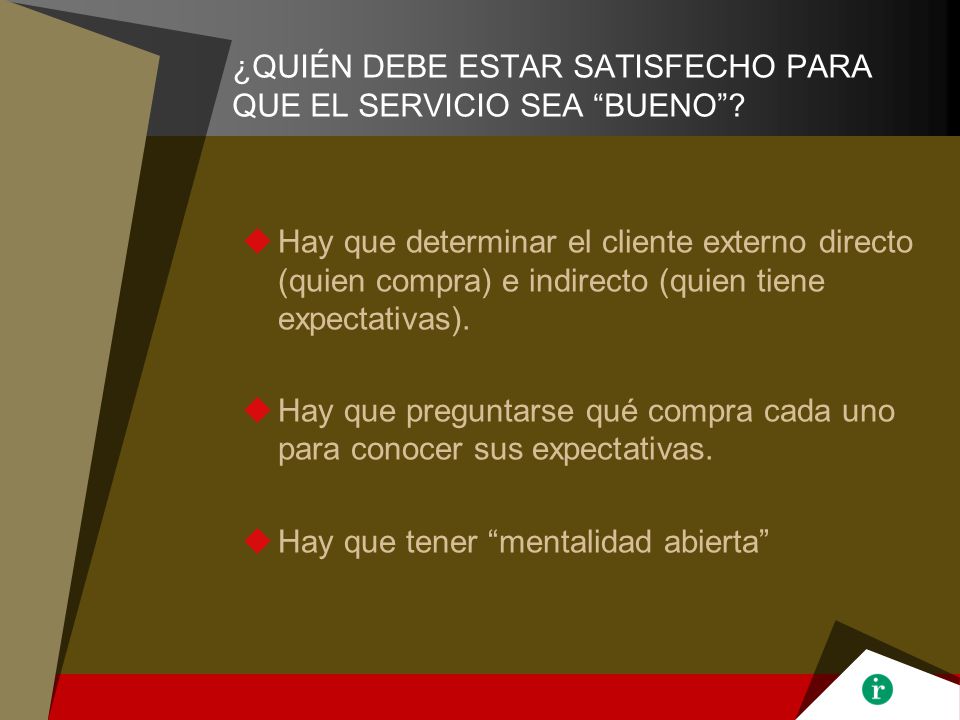 ¿QUIÉN DEBE ESTAR SATISFECHO PARA QUE EL SERVICIO SEA “BUENO”?

Hay que determinar el cliente externo directo (quien compra) e indirecto (quien tiene expectativas).

Hay que preguntarse qué compra cada uno para conocer sus expectativas.

Hay que tener “mentalidad abierta”

i